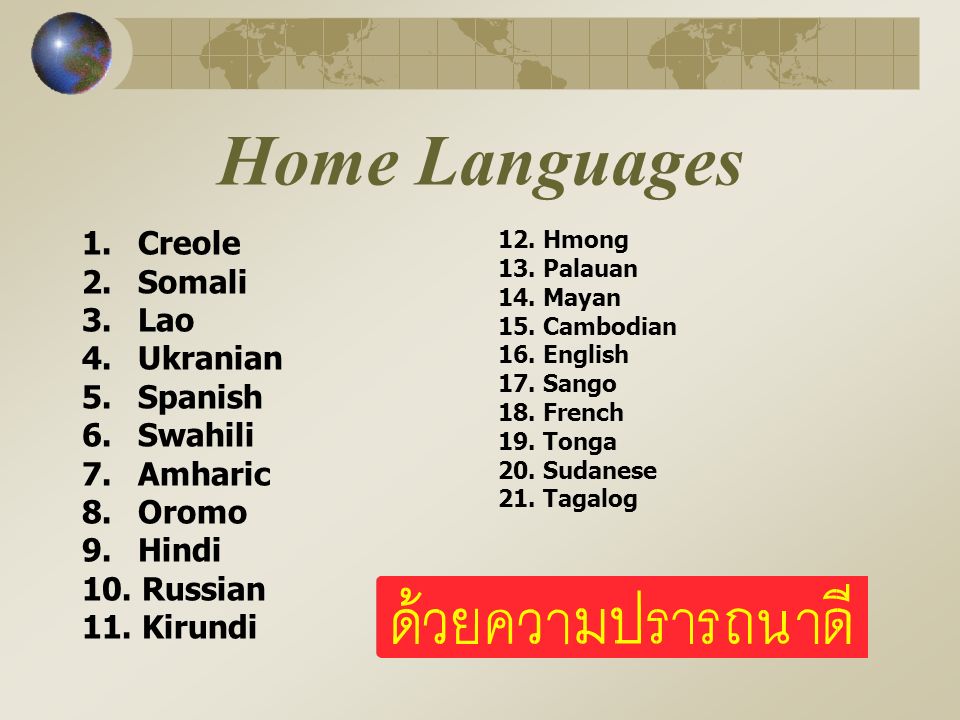 Home Languages

1. Creole
2. Somali
3. Lao
4. Ukranian
5. Spanish
6. Swahili
7. Amharic
8. Oromo
9. Hindi
10. Russian
11. Kirundi

12. Hmong
13. Palauan
14. Mayan
15. Cambodian
16. English
17. Sango
18. French
19. Tonga
20. Sudanese
21. Tagalog

ด้วยความปรารถนาดี